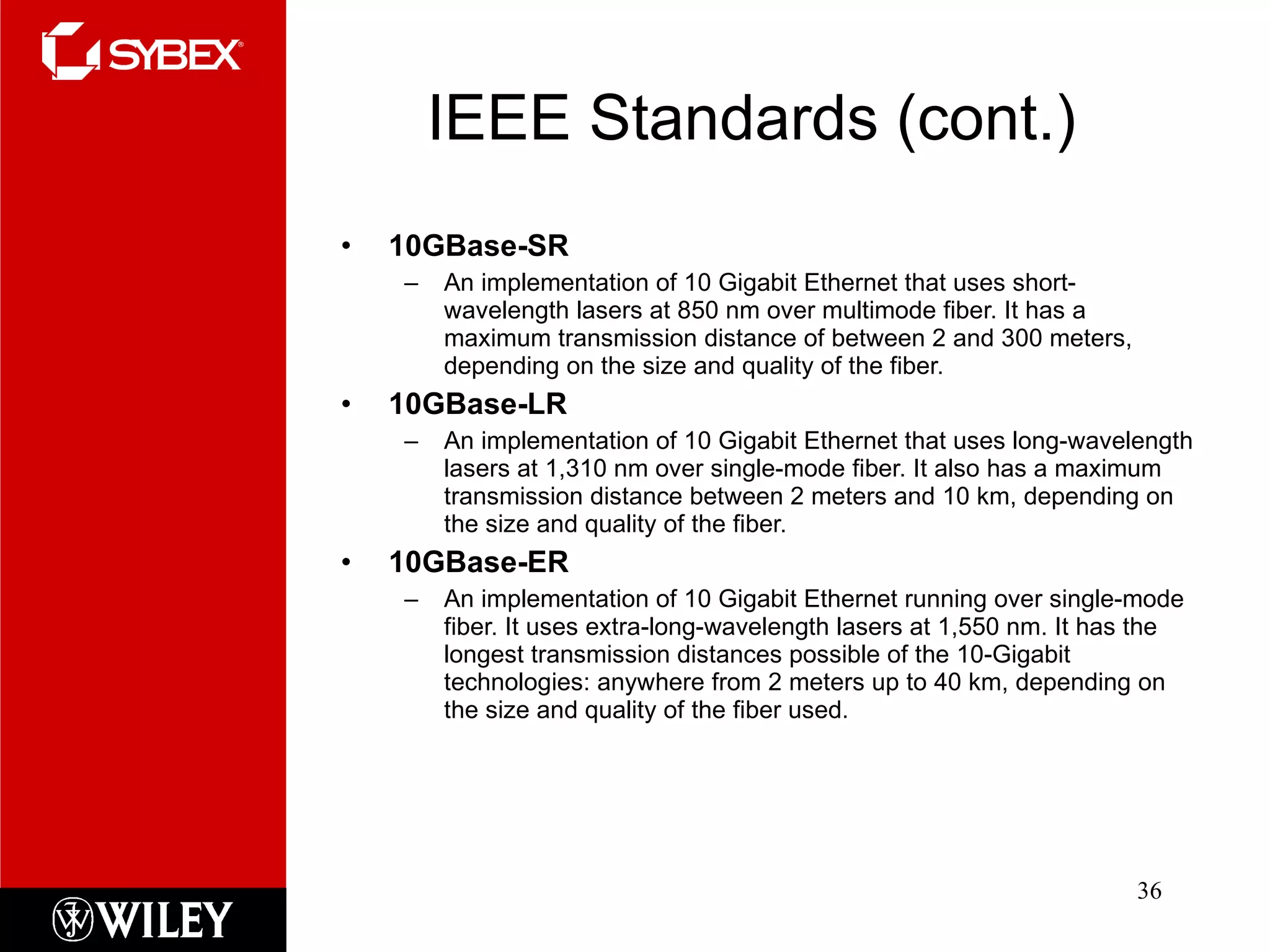 SYBEX®

IEEE Standards (cont.)

• 10GBase-SR
– An implementation of 10 Gigabit Ethernet that uses short-wavelength lasers at 850 nm over multimode fiber. It has a maximum transmission distance of between 2 and 300 meters, depending on the size and quality of the fiber.

• 10GBase-LR
– An implementation of 10 Gigabit Ethernet that uses long-wavelength lasers at 1,310 nm over single-mode fiber. It also has a maximum transmission distance between 2 meters and 10 km, depending on the size and quality of the fiber.

• 10GBase-ER
– An implementation of 10 Gigabit Ethernet running over single-mode fiber. It uses extra-long-wavelength lasers at 1,550 nm. It has the longest transmission distances possible of the 10-Gigabit technologies: anywhere from 2 meters up to 40 km, depending on the size and quality of the fiber used.

36

WILEY